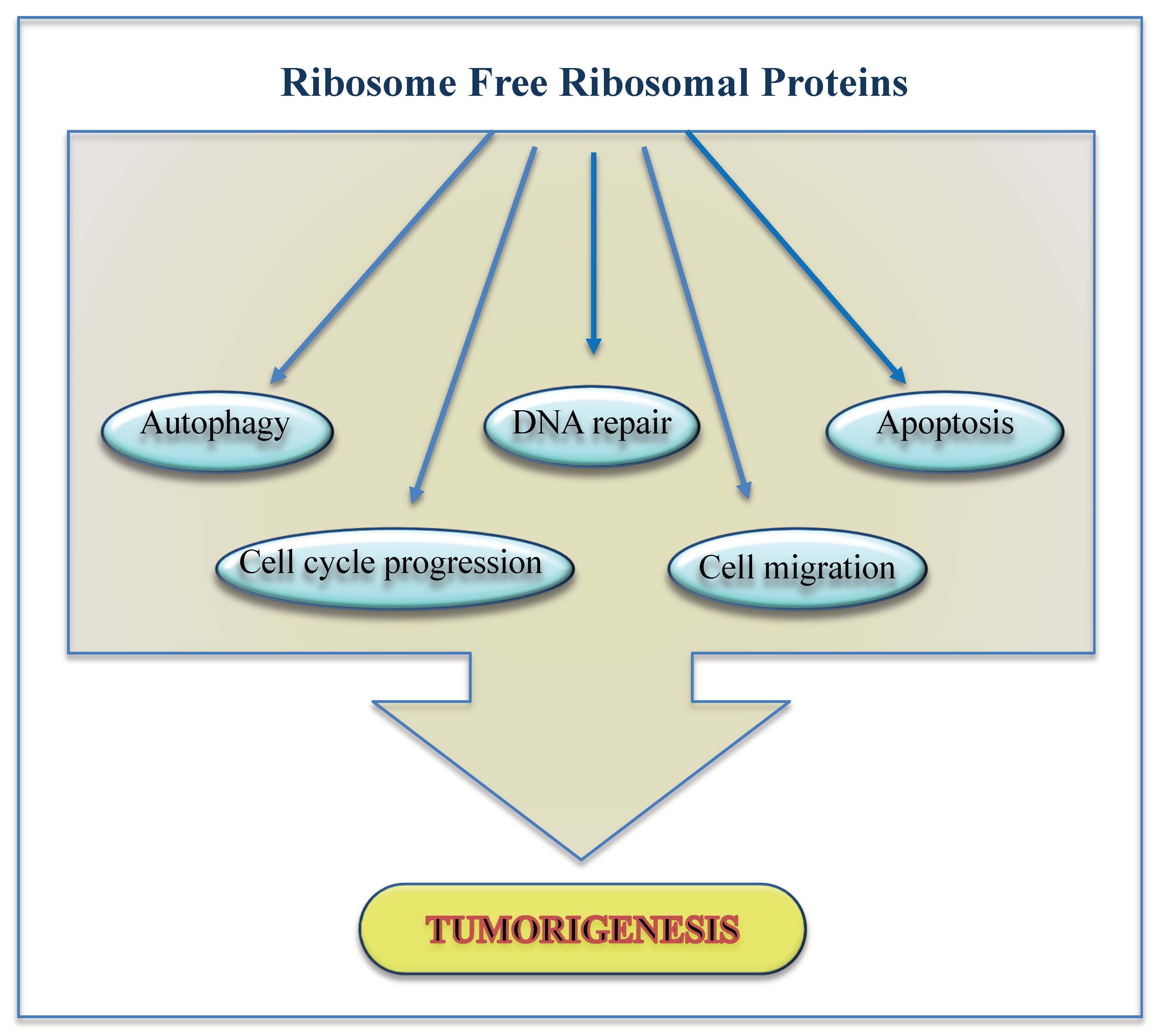 Ribosome Free Ribosomal Proteins

Autophagy

DNA repair

Apoptosis

Cell cycle progression

Cell migration

TUMORIGENESIS